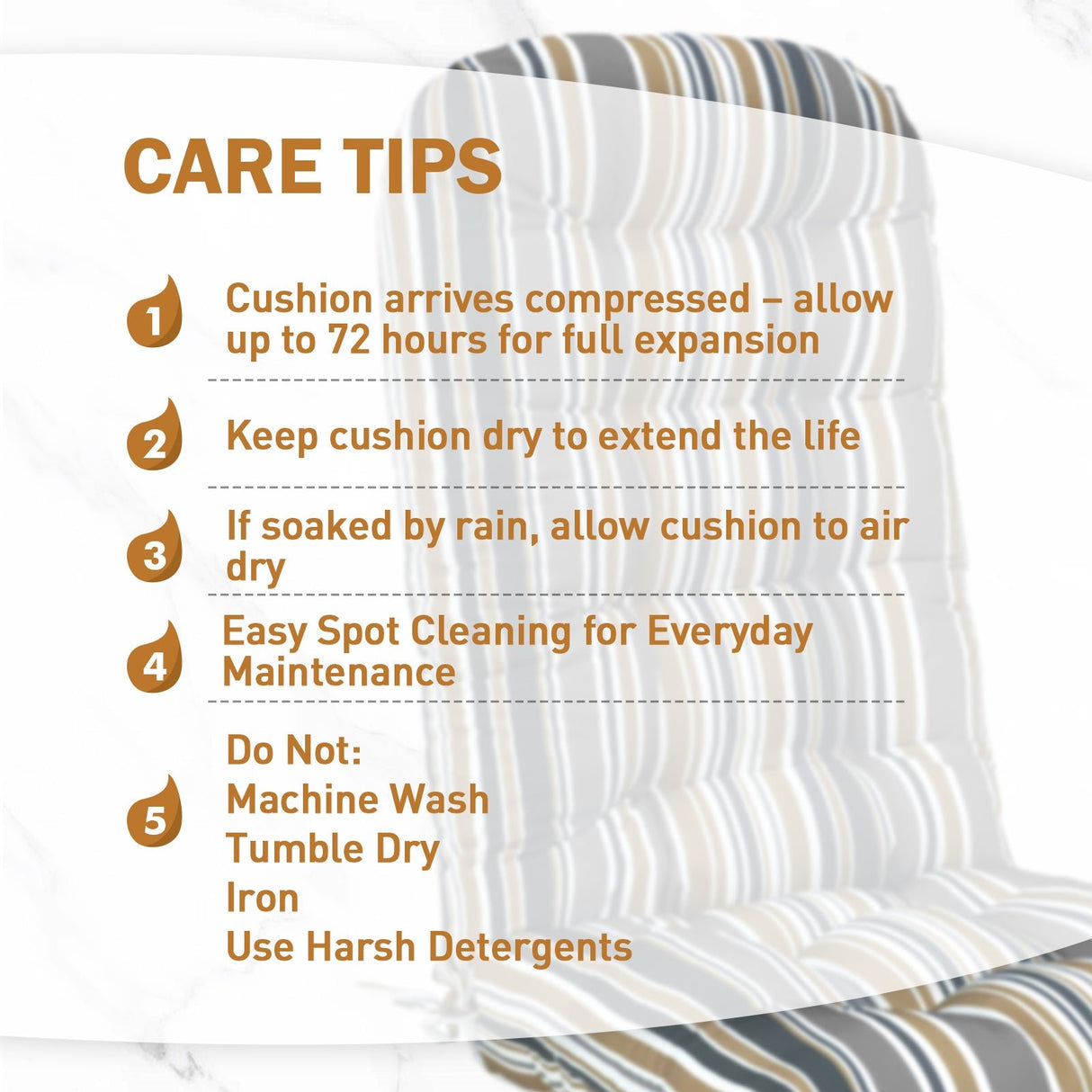 CARE TIPS

1 Cushion arrives compressed – allow up to 72 hours for full expansion

2 Keep cushion dry to extend the life

3 If soaked by rain, allow cushion to air dry

4 Easy Spot Cleaning for Everyday Maintenance

5 Do Not:
Machine Wash
Tumble Dry
Iron
Use Harsh Detergents